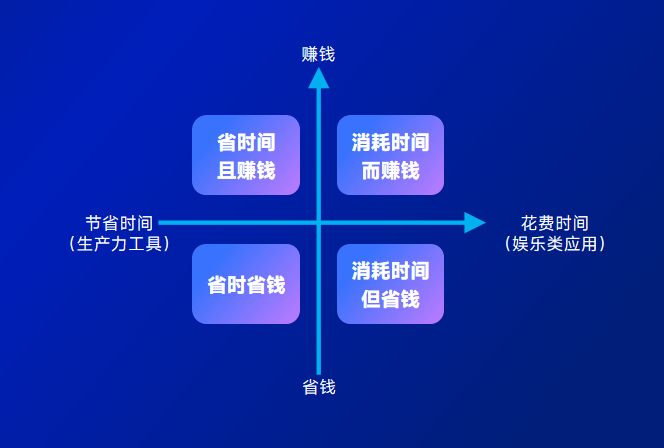 赚钱

省时间
且赚钱

消耗时间
而赚钱

节省时间
（生产力工具）

花费时间
（娱乐类应用）

省时省钱

消耗时间
但省钱

省钱